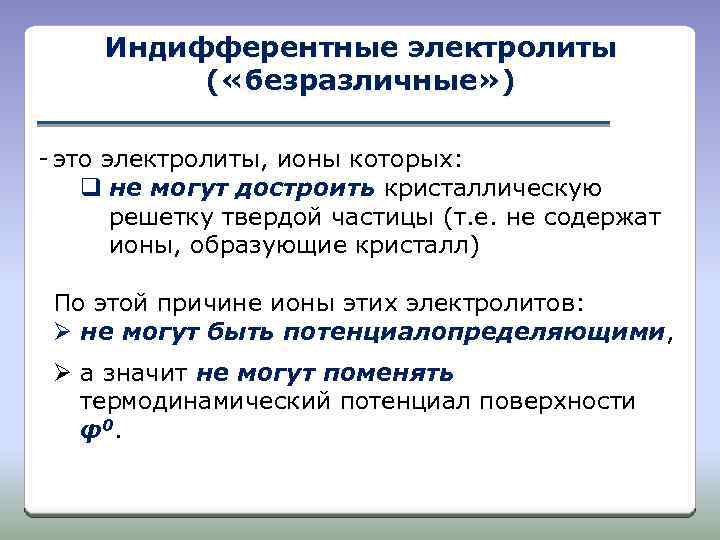 Индифферентные электролиты («безразличные»)

- это электролиты, ионы которых:

❑ не могут достроить кристаллическую решетку твердой частицы (т.е. не содержат ионы, образующие кристалл)

По этой причине ионы этих электролитов:

➢ не могут быть потенциалопределяющими,

➢ а значит не могут поменять термодинамический потенциал поверхности $\varphi^0$.